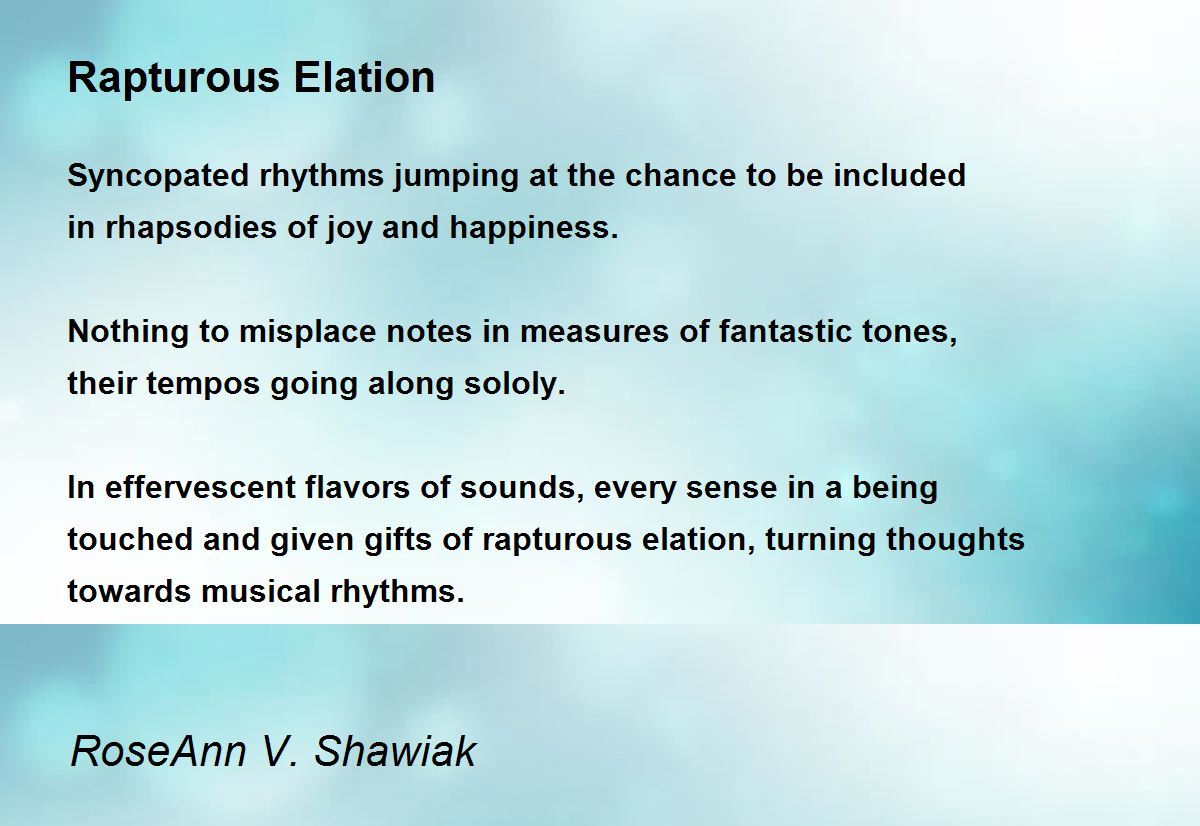 Rapturous Elation

Syncopated rhythms jumping at the chance to be included
in rhapsodies of joy and happiness.

Nothing to misplace notes in measures of fantastic tones,
their tempos going along sololy.

In effervescent flavors of sounds, every sense in a being
touched and given gifts of rapturous elation, turning thoughts
towards musical rhythms.

RoseAnn V. Shawiak